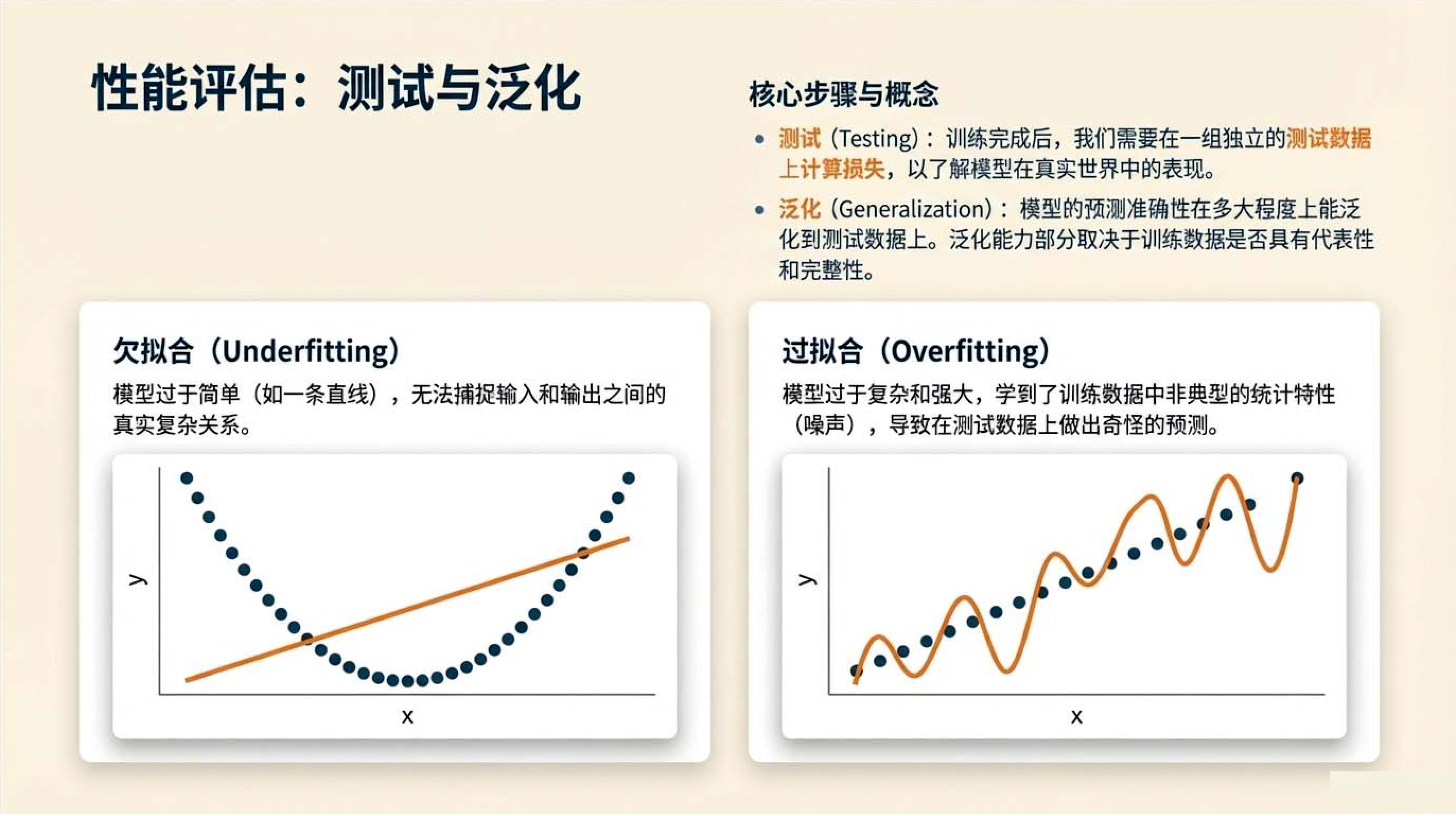 性能评估：测试与泛化

核心步骤与概念

• 测试（Testing）：训练完成后，我们需要在一组独立的测试数据上计算损失，以了解模型在真实世界中的表现。

• 泛化（Generalization）：模型的预测准确性在多大程度上能泛化到测试数据上。泛化能力部分取决于训练数据是否具有代表性和完整性。

欠拟合（Underfitting）

模型过于简单（如一条直线），无法捕捉输入和输出之间的真实复杂关系。

y

x

过拟合（Overfitting）

模型过于复杂和强大，学到了训练数据中非典型的统计特性（噪声），导致在测试数据上做出奇怪的预测。

y

x